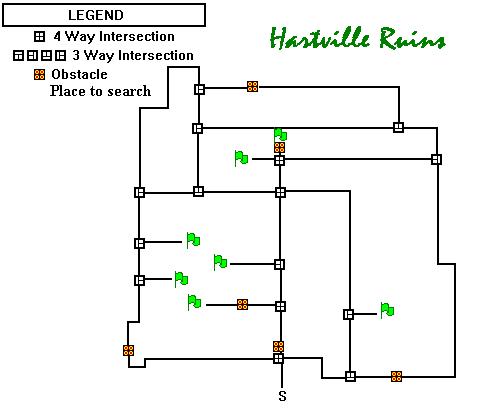 LEGEND
4 Way Intersection
3 Way Intersection
Obstacle
Place to search

Hartville Ruins

S